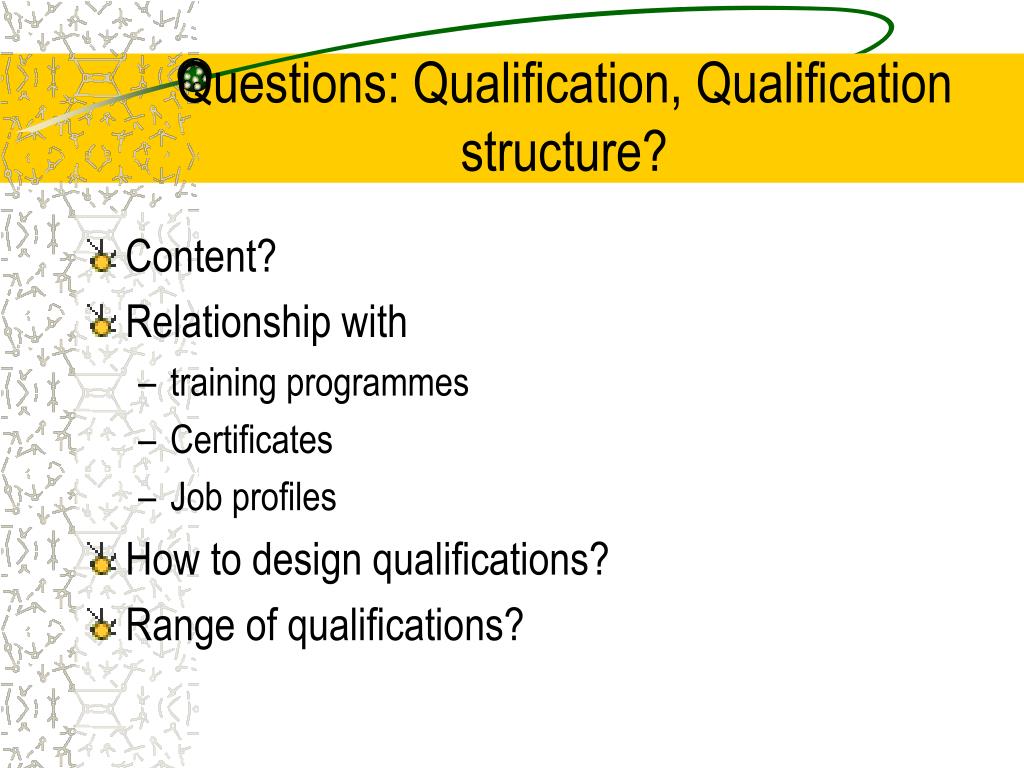 Questions: Qualification, Qualification structure?

Content?
Relationship with
– training programmes
– Certificates
– Job profiles
How to design qualifications?
Range of qualifications?